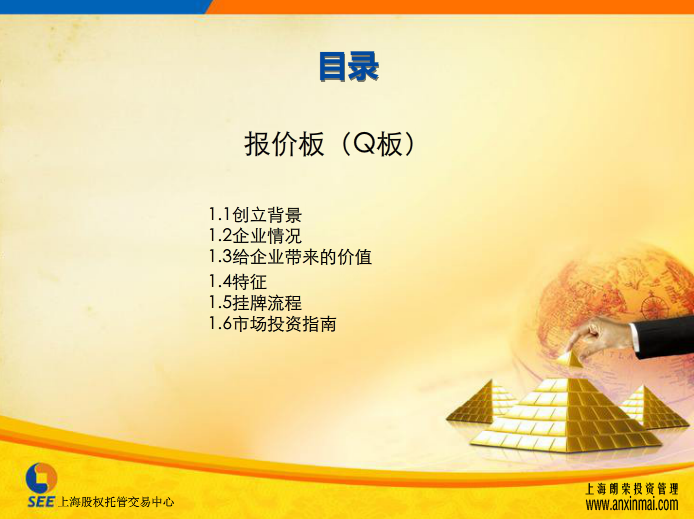 目录

报价板（Q板）

1.1创立背景
1.2企业情况
1.3给企业带来的价值
1.4特征
1.5挂牌流程
1.6市场投资指南

SEE 上海股权托管交易中心

上海朗荣投资管理
www.anxinmai.com